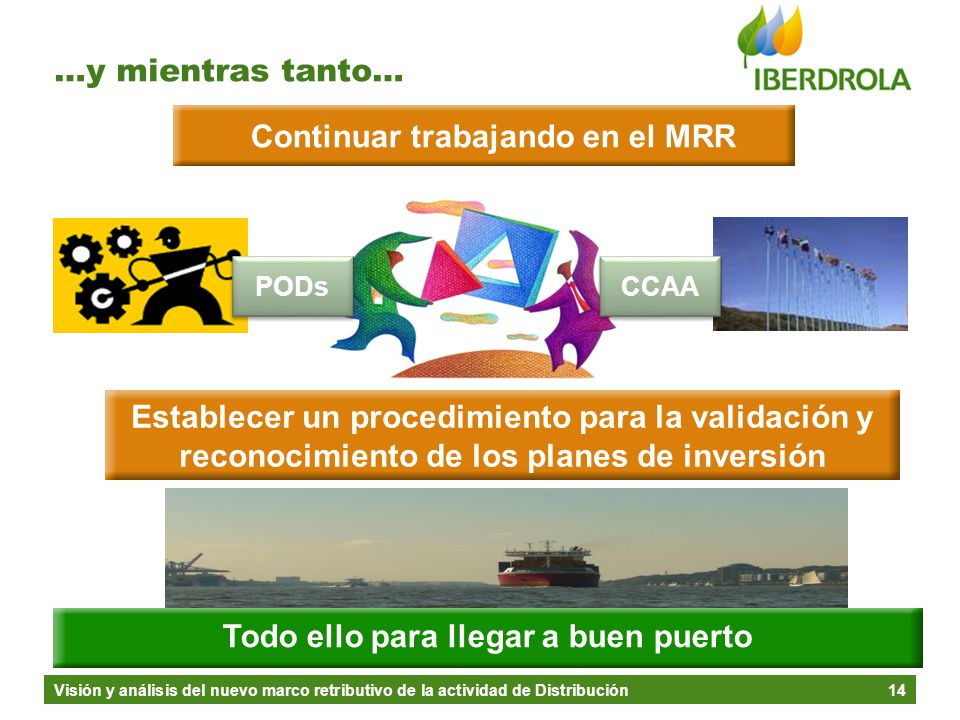 …y mientras tanto…

IBERDROLA

Continuar trabajando en el MRR

PODs

CCAA

Establecer un procedimiento para la validación y reconocimiento de los planes de inversión

Todo ello para llegar a buen puerto

Visión y análisis del nuevo marco retributivo de la actividad de Distribución

14